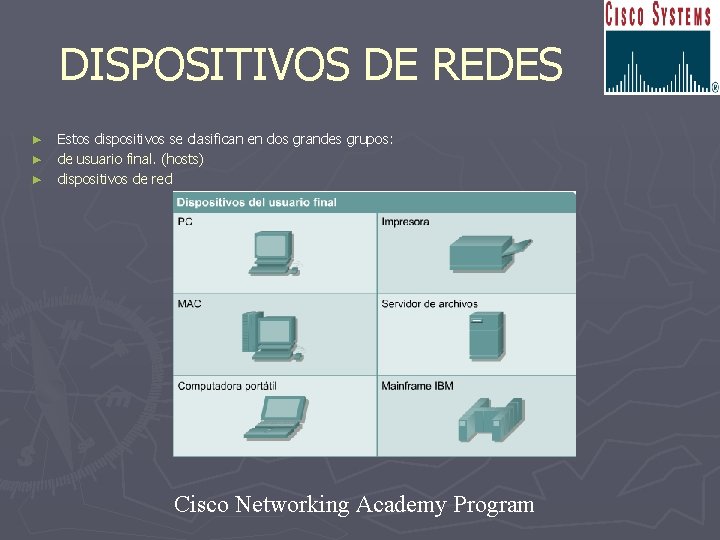 CISCO SYSTEMS

DISPOSITIVOS DE REDES

► Estos dispositivos se clasifican en dos grandes grupos:
► de usuario final. (hosts)
► dispositivos de red

Dispositivos del usuario final

| PC | Impresora |
|---|---|
| MAC | Servidor de archivos |
| Computadora portátil | Mainframe IBM |

Cisco Networking Academy Program